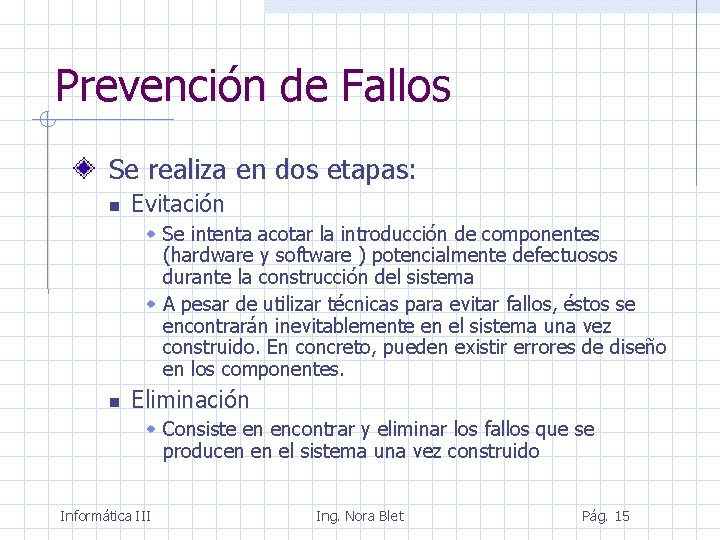 Prevención de Fallos

Se realiza en dos etapas:

Evitación

Se intenta acotar la introducción de componentes (hardware y software ) potencialmente defectuosos durante la construcción del sistema

A pesar de utilizar técnicas para evitar fallos, éstos se encontrarán inevitablemente en el sistema una vez construido. En concreto, pueden existir errores de diseño en los componentes.

Eliminación

Consiste en encontrar y eliminar los fallos que se producen en el sistema una vez construido

Informática III

Ing. Nora Blet

Pág. 15